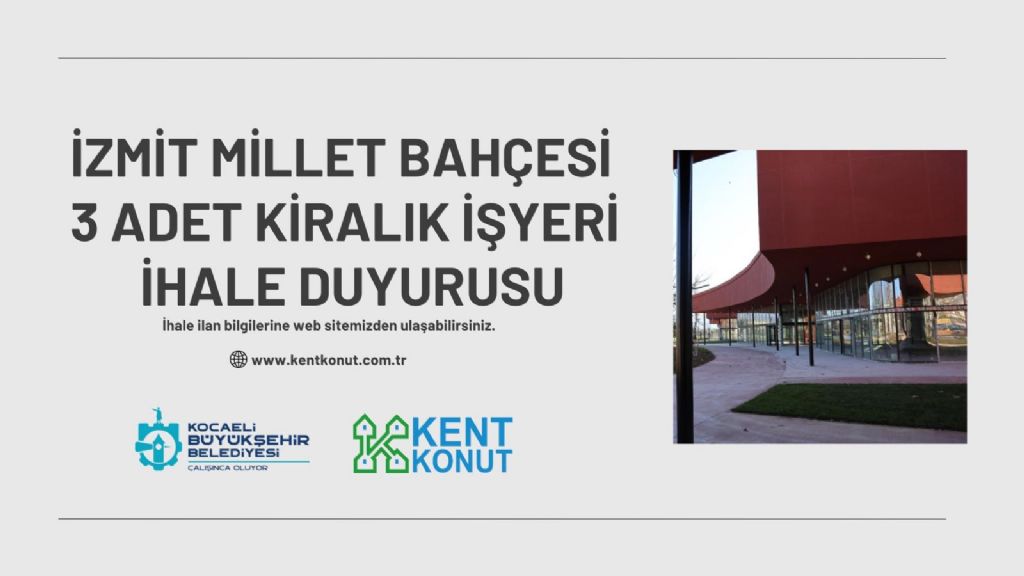 İZMİT MİLLET BAHÇESİ
3 ADET KİRALIK İŞYERİ
İHALE DUYURUSU

İhale ilan bilgilerine web sitemizden ulaşabilirsiniz.

www.kentkonut.com.tr

KOCAELİ BÜYÜKŞEHİR BELEDİYESİ
ÇALIŞINCA OLUYOR

KENT KONUT